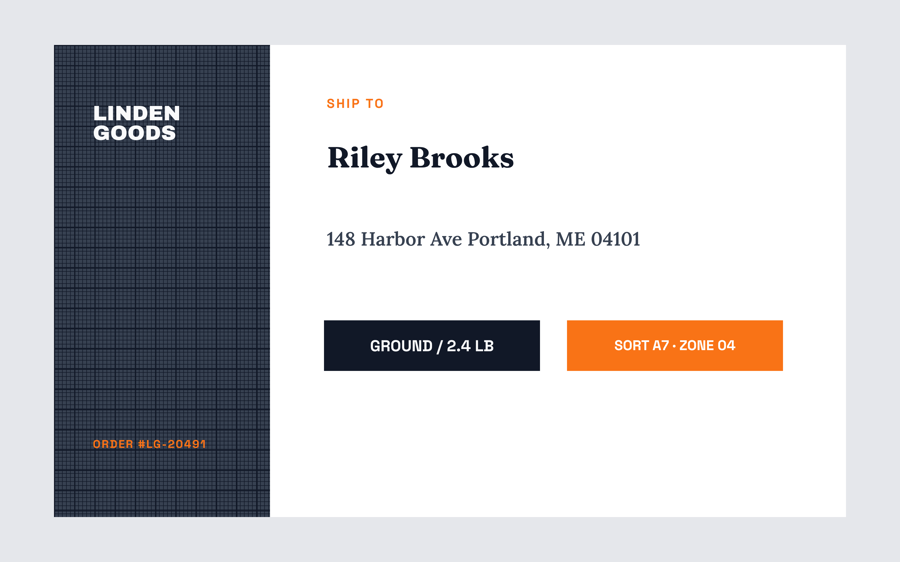 LINDEN
GOODS

ORDER #LG-20491

SHIP TO

Riley Brooks

148 Harbor Ave Portland, ME 04101

GROUND / 2.4 LB

SORT A7 · ZONE 04